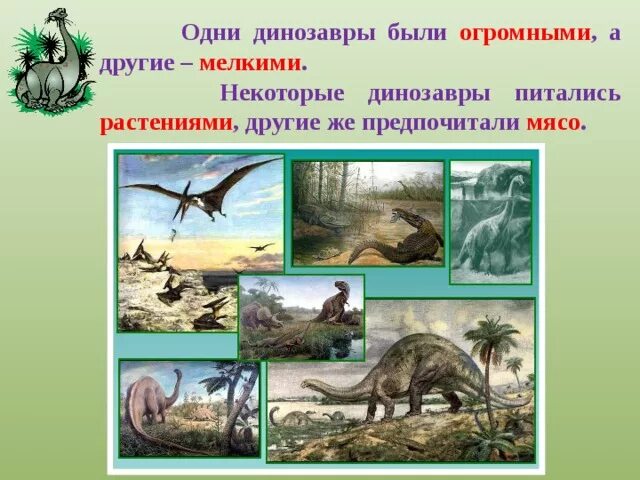 Одни динозавры были огромными, а другие – мелкими.

Некоторые динозавры питались растениями, другие же предпочитали мясо.